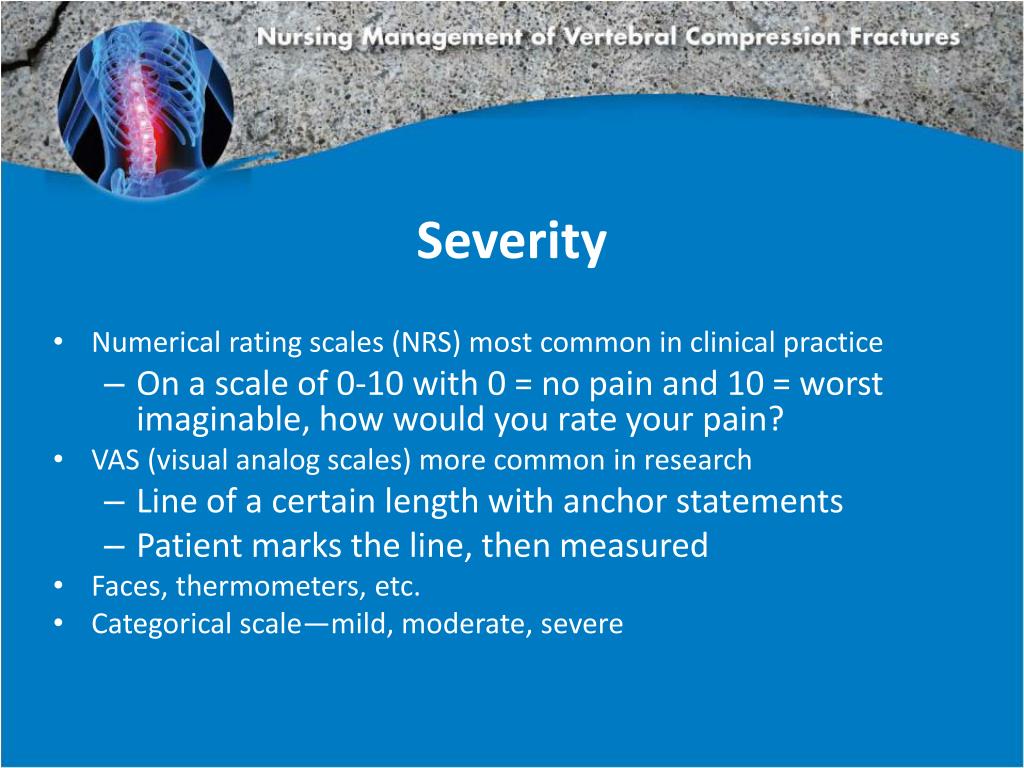 Nursing Management of Vertebral Compression Fractures

Severity

• Numerical rating scales (NRS) most common in clinical practice
– On a scale of 0-10 with 0 = no pain and 10 = worst imaginable, how would you rate your pain?
• VAS (visual analog scales) more common in research
– Line of a certain length with anchor statements
– Patient marks the line, then measured
• Faces, thermometers, etc.
• Categorical scale—mild, moderate, severe